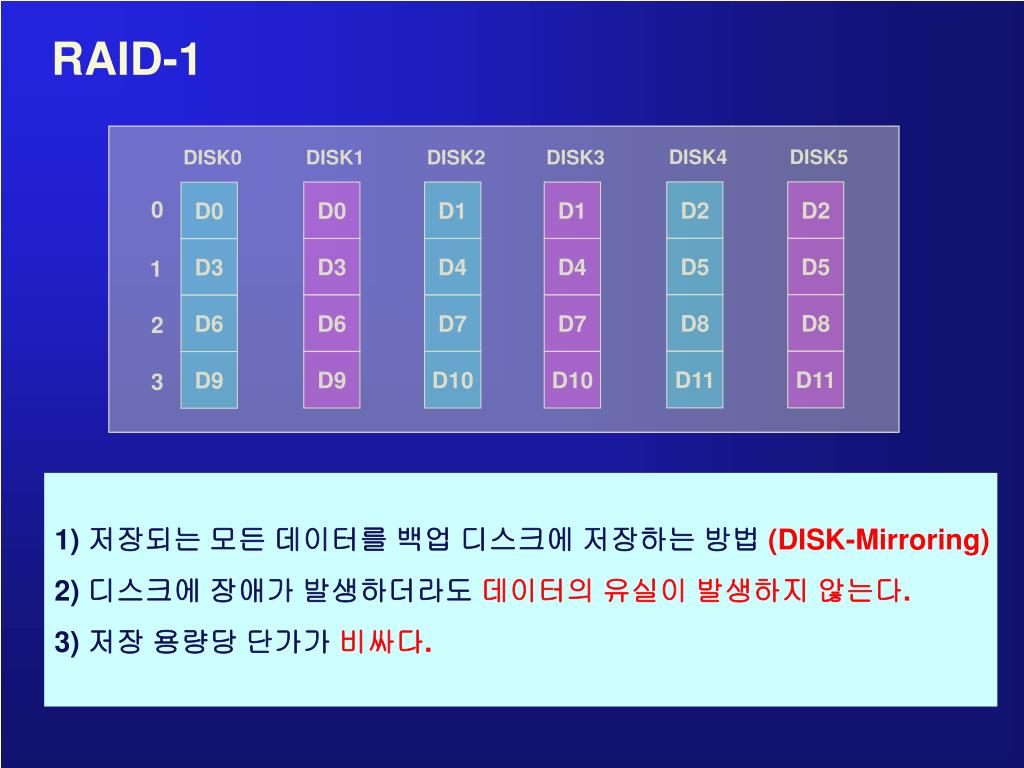 RAID-1

| | DISK0 | DISK1 | DISK2 | DISK3 | DISK4 | DISK5 |
|---|---|---|---|---|---|---|
| 0 | D0 | D0 | D1 | D1 | D2 | D2 |
| 1 | D3 | D3 | D4 | D4 | D5 | D5 |
| 2 | D6 | D6 | D7 | D7 | D8 | D8 |
| 3 | D9 | D9 | D10 | D10 | D11 | D11 |

1) 저장되는 모든 데이터를 백업 디스크에 저장하는 방법 (DISK-Mirroring)

2) 디스크에 장애가 발생하더라도 데이터의 유실이 발생하지 않는다.

3) 저장 용량당 단가가 비싸다.